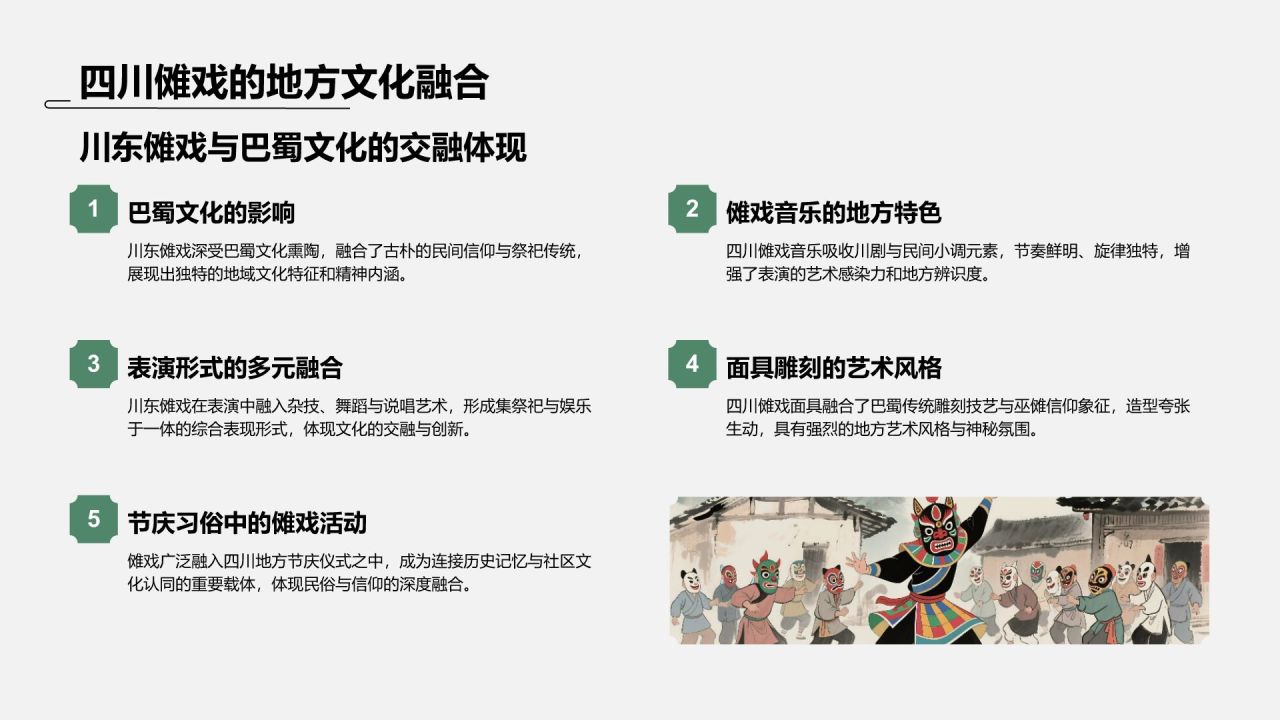 四川傩戏的地方文化融合

川东傩戏与巴蜀文化的交融体现

1
巴蜀文化的影响
川东傩戏深受巴蜀文化熏陶，融合了古朴的民间信仰与祭祀传统，展现出独特的地域文化特征和精神内涵。

2
傩戏音乐的地方特色
四川傩戏音乐吸收川剧与民间小调元素，节奏鲜明、旋律独特，增强了表演的艺术感染力和地方辨识度。

3
表演形式的多元融合
川东傩戏在表演中融入杂技、舞蹈与说唱艺术，形成集祭祀与娱乐于一体的综合表现形式，体现文化的交融与创新。

4
面具雕刻的艺术风格
四川傩戏面具融合了巴蜀传统雕刻技艺与巫傩信仰象征，造型夸张生动，具有强烈的地方艺术风格与神秘氛围。

5
节庆习俗中的傩戏活动
傩戏广泛融入四川地方节庆仪式之中，成为连接历史记忆与社区文化认同的重要载体，体现民俗与信仰的深度融合。